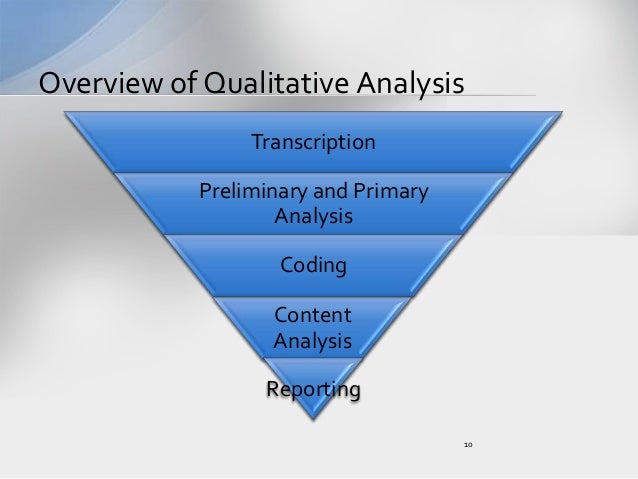 Overview of Qualitative Analysis

Transcription

Preliminary and Primary Analysis

Coding

Content Analysis

Reporting

10